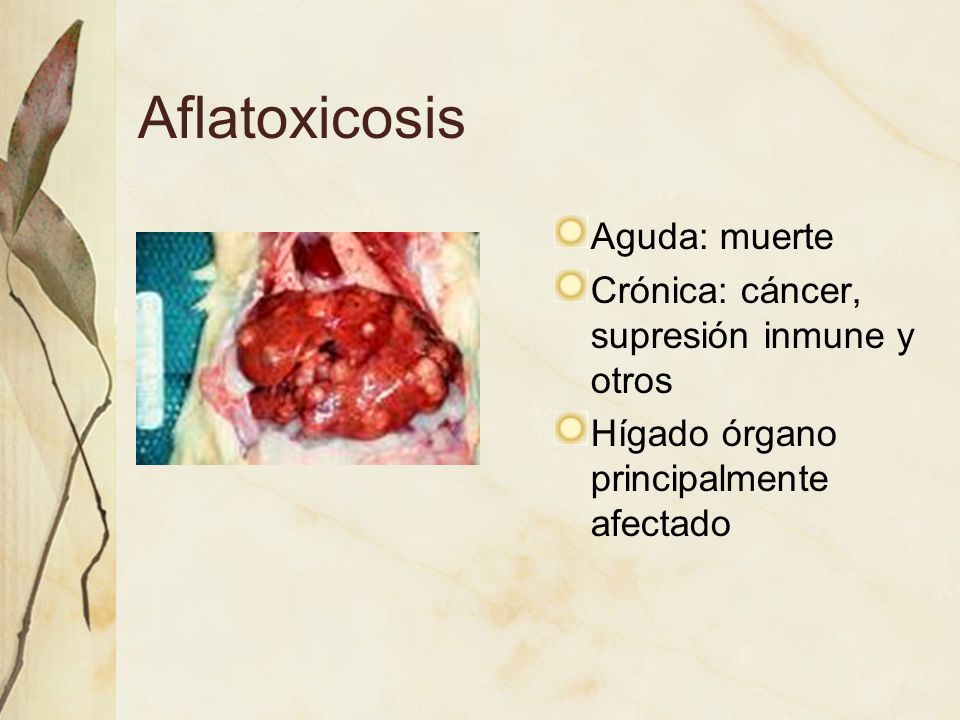 Aflatoxicosis

Aguda: muerte

Crónica: cáncer, supresión inmune y otros

Hígado órgano principalmente afectado